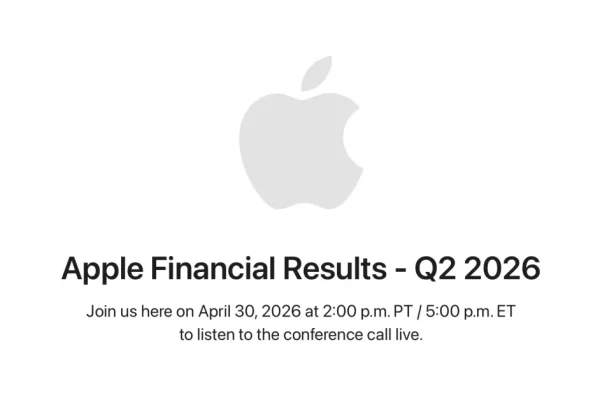 Apple Financial Results - Q2 2026

Join us here on April 30, 2026 at 2:00 p.m. PT / 5:00 p.m. ET to listen to the conference call live.